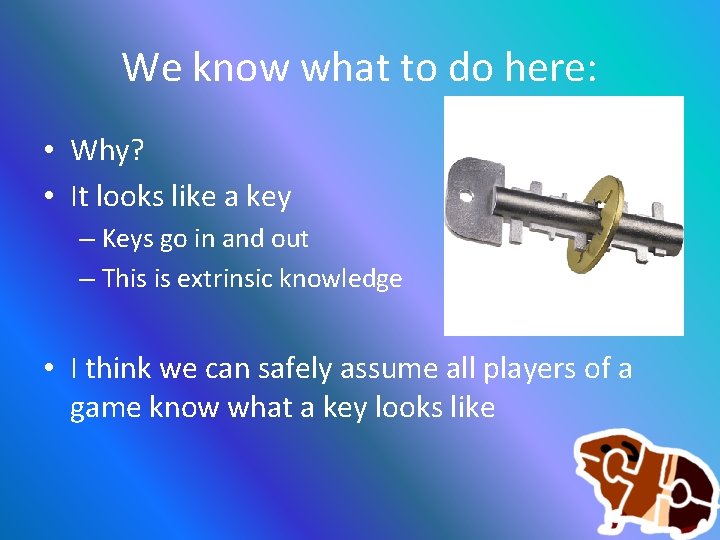 We know what to do here:

• Why?
• It looks like a key
– Keys go in and out
– This is extrinsic knowledge

• I think we can safely assume all players of a game know what a key looks like